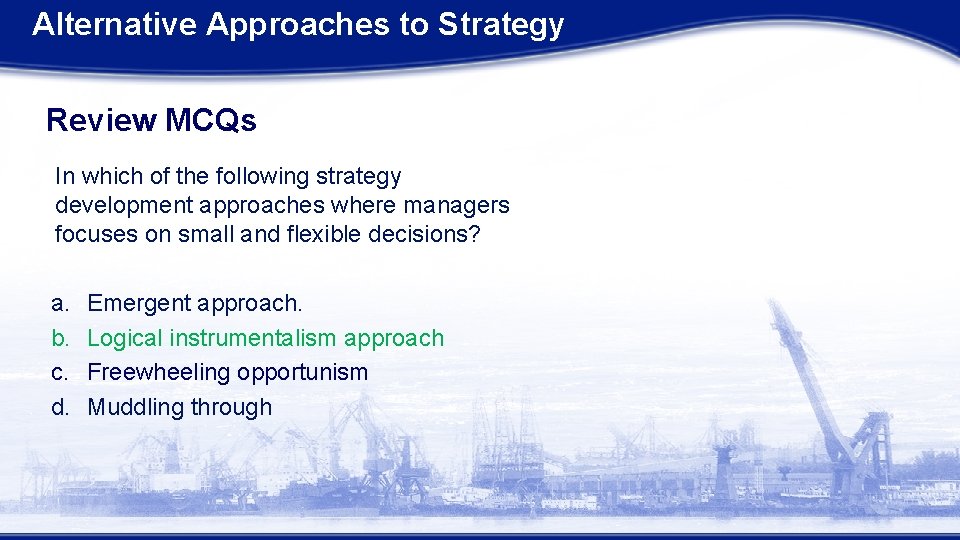 Alternative Approaches to Strategy

Review MCQs

In which of the following strategy development approaches where managers focuses on small and flexible decisions?

a. Emergent approach.
b. Logical instrumentalism approach
c. Freewheeling opportunism
d. Muddling through